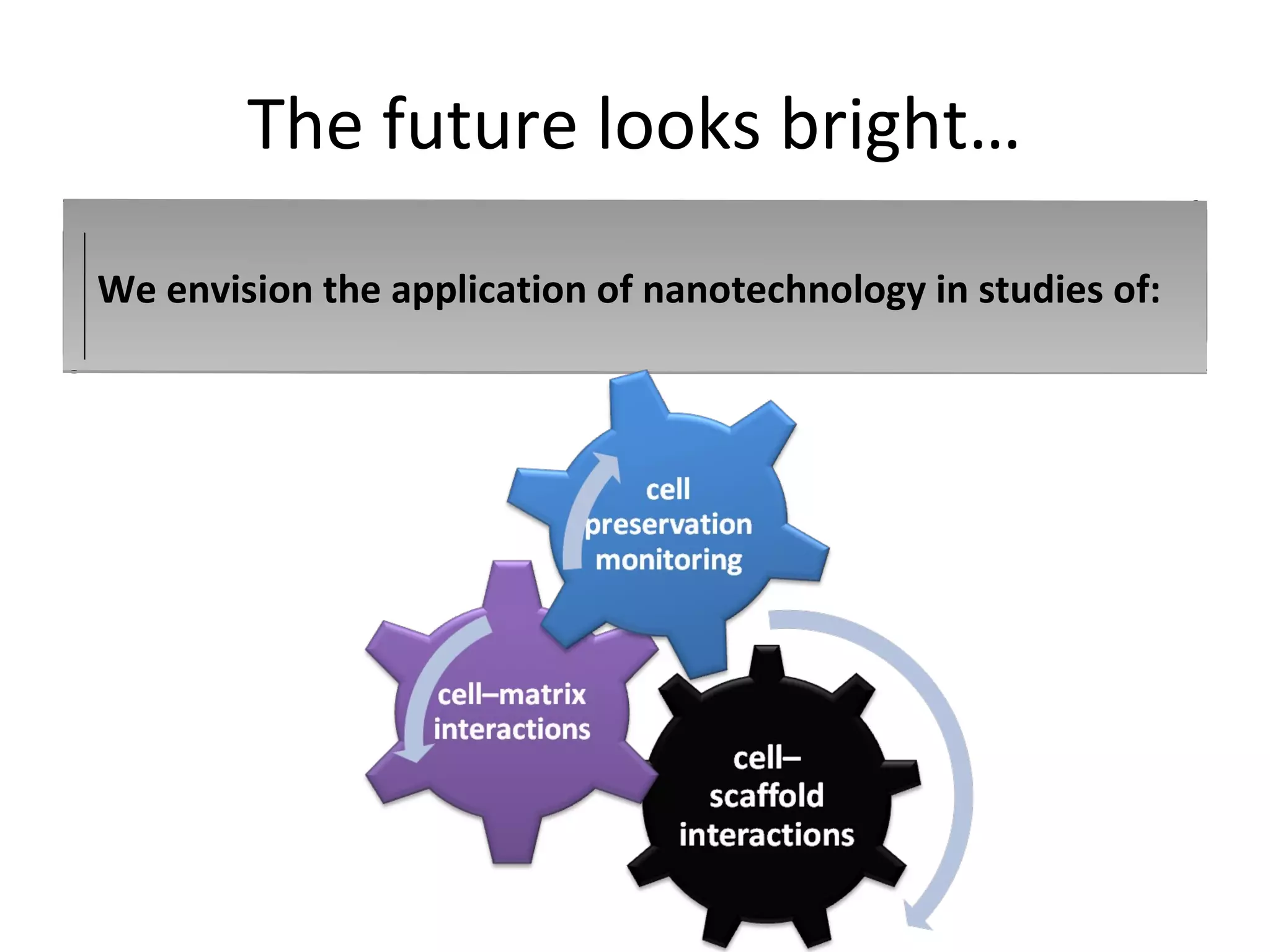 The future looks bright…

We envision the application of nanotechnology in studies of:

cell preservation monitoring

cell–matrix interactions

cell–scaffold interactions